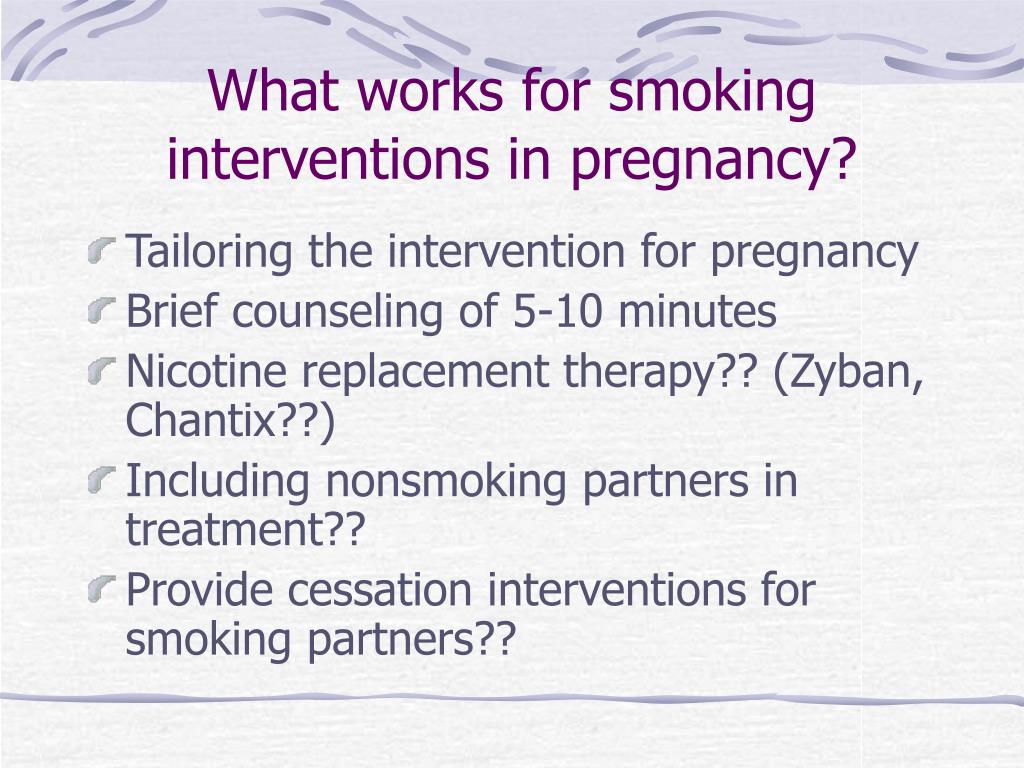 What works for smoking interventions in pregnancy?

Tailoring the intervention for pregnancy

Brief counseling of 5-10 minutes

Nicotine replacement therapy?? (Zyban, Chantix??)

Including nonsmoking partners in treatment??

Provide cessation interventions for smoking partners??